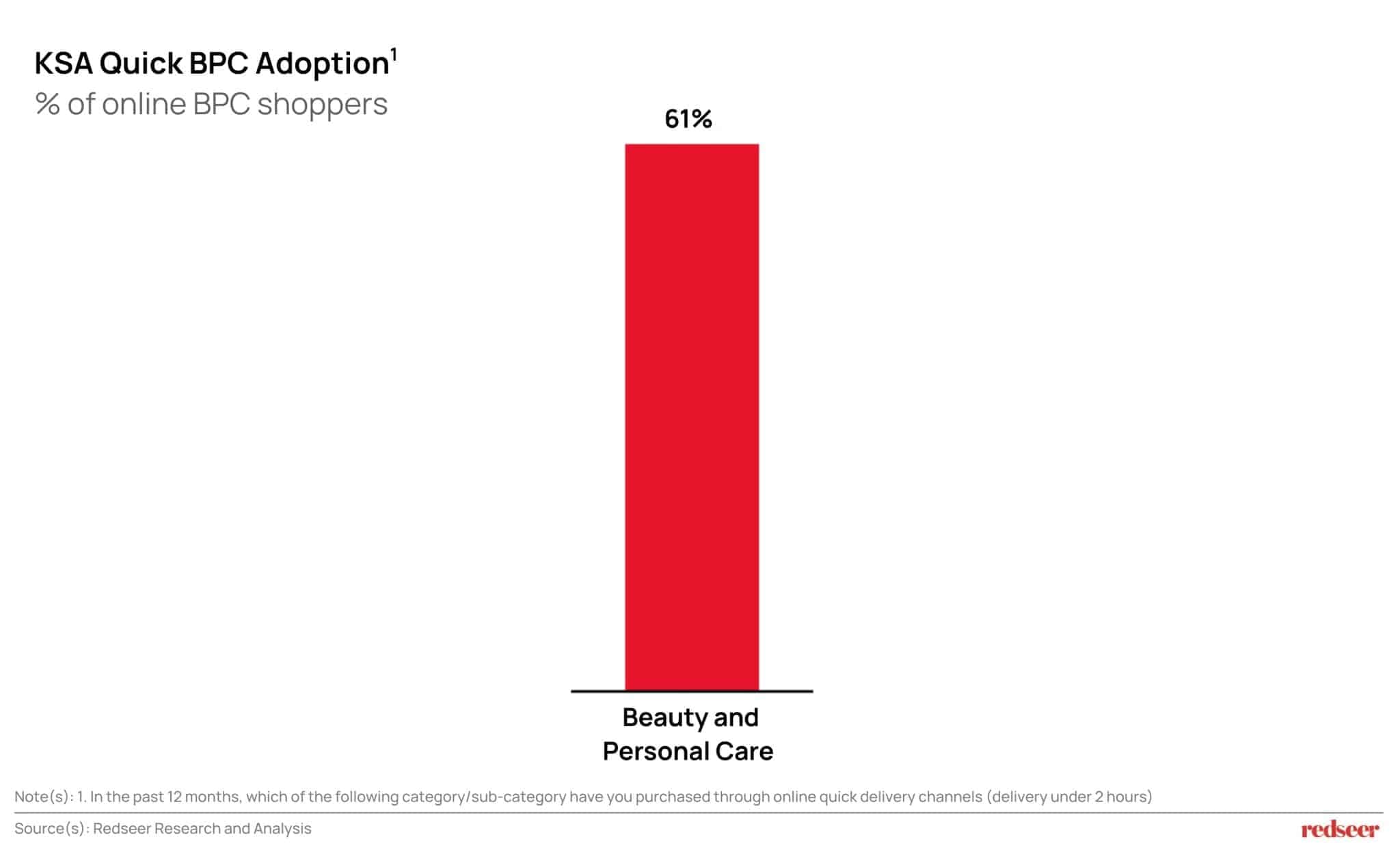 KSA Quick BPC Adoption$^1$
% of online BPC shoppers

61%

Beauty and Personal Care

Note(s): 1. In the past 12 months, which of the following category/sub-category have you purchased through online quick delivery channels (delivery under 2 hours)

Source(s): Redseer Research and Analysis

redseer